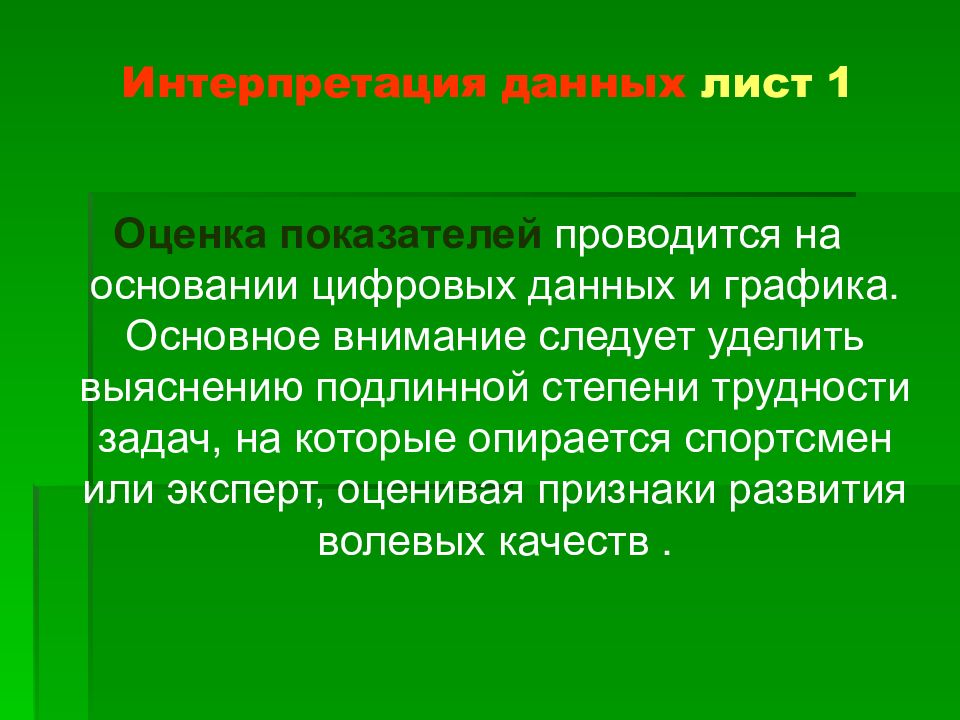 Интерпретация данных лист 1

Оценка показателей проводится на основании цифровых данных и графика. Основное внимание следует уделить выяснению подлинной степени трудности задач, на которые опирается спортсмен или эксперт, оценивая признаки развития волевых качеств .